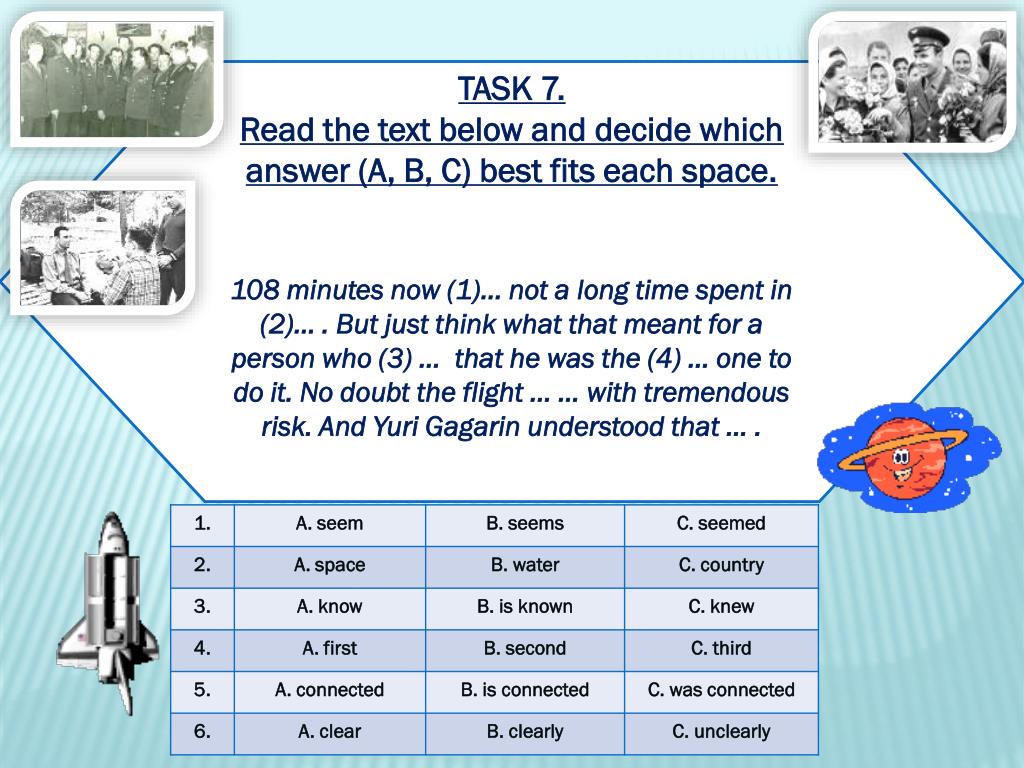 TASK 7.
Read the text below and decide which answer (A, B, C) best fits each space.

108 minutes now (1)… not a long time spent in (2)… . But just think what that meant for a person who (3) … that he was the (4) … one to do it. No doubt the flight … … with tremendous risk. And Yuri Gagarin understood that … .

| 1. | A. seem | B. seems | C. seemed |
|---|---|---|---|
| 2. | A. space | B. water | C. country |
| 3. | A. know | B. is known | C. knew |
| 4. | A. first | B. second | C. third |
| 5. | A. connected | B. is connected | C. was connected |
| 6. | A. clear | B. clearly | C. unclearly |